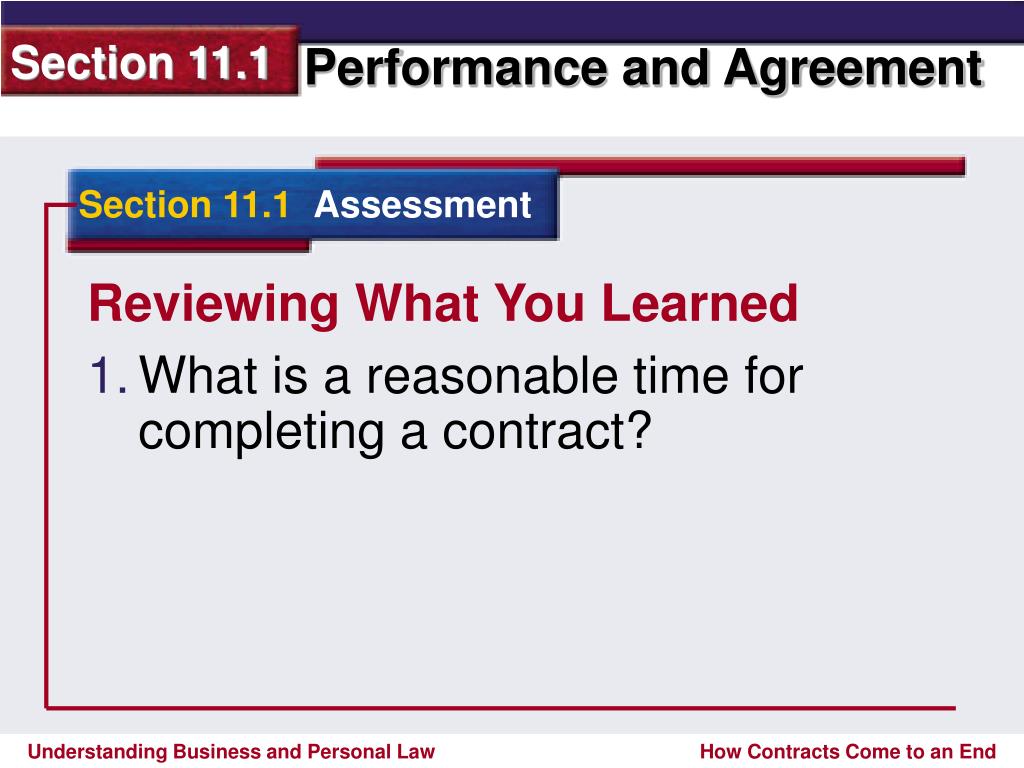 Section 11.1 Performance and Agreement

Section 11.1 Assessment

Reviewing What You Learned

1. What is a reasonable time for completing a contract?

Understanding Business and Personal Law

How Contracts Come to an End